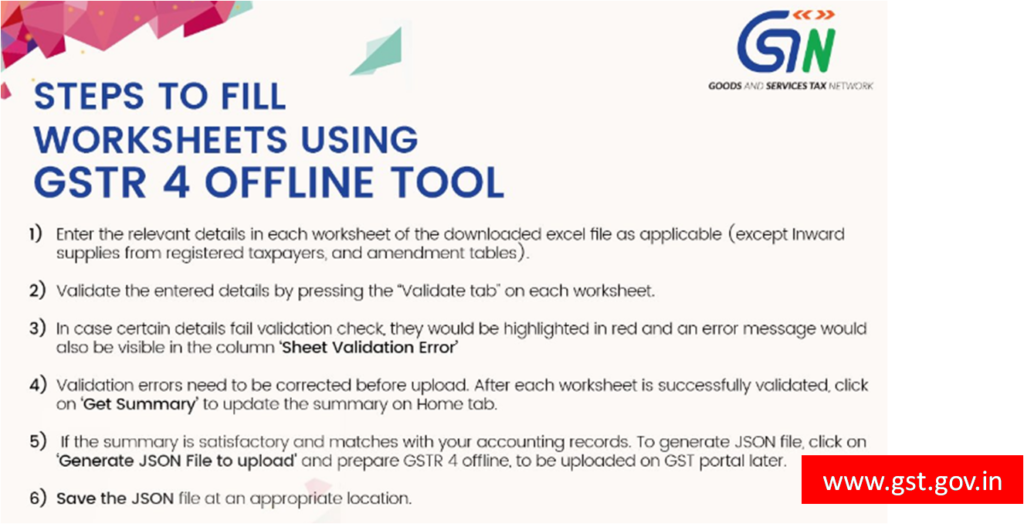 GSTN
GOODS AND SERVICES TAX NETWORK

STEPS TO FILL WORKSHEETS USING GSTR 4 OFFLINE TOOL

1) Enter the relevant details in each worksheet of the downloaded excel file as applicable (except Inward supplies from registered taxpayers, and amendment tables).

2) Validate the entered details by pressing the "Validate tab" on each worksheet.

3) In case certain details fail validation check, they would be highlighted in red and an error message would also be visible in the column 'Sheet Validation Error'

4) Validation errors need to be corrected before upload. After each worksheet is successfully validated, click on 'Get Summary' to update the summary on Home tab.

5) If the summary is satisfactory and matches with your accounting records. To generate JSON file, click on 'Generate JSON File to upload' and prepare GSTR 4 offline, to be uploaded on GST portal later.

6) Save the JSON file at an appropriate location.

www.gst.gov.in